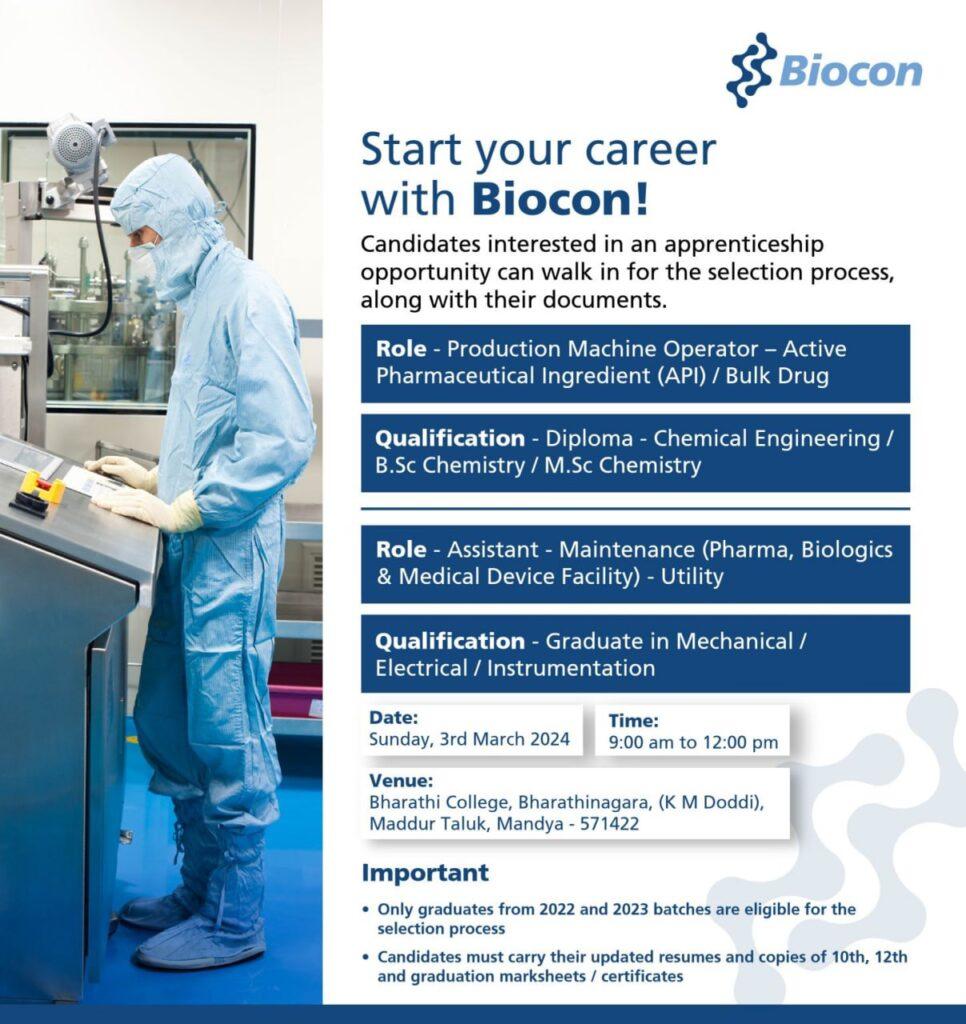 Biocon

Start your career with Biocon!

Candidates interested in an apprenticeship opportunity can walk in for the selection process, along with their documents.

Role - Production Machine Operator – Active Pharmaceutical Ingredient (API) / Bulk Drug

Qualification - Diploma - Chemical Engineering / B.Sc Chemistry / M.Sc Chemistry

Role - Assistant - Maintenance (Pharma, Biologics & Medical Device Facility) - Utility

Qualification - Graduate in Mechanical / Electrical / Instrumentation

Date:
Sunday, 3rd March 2024

Time:
9:00 am to 12:00 pm

Venue:
Bharathi College, Bharathinagara, (K M Doddi), Maddur Taluk, Mandya - 571422

Important

• Only graduates from 2022 and 2023 batches are eligible for the selection process

• Candidates must carry their updated resumes and copies of 10th, 12th and graduation marksheets / certificates